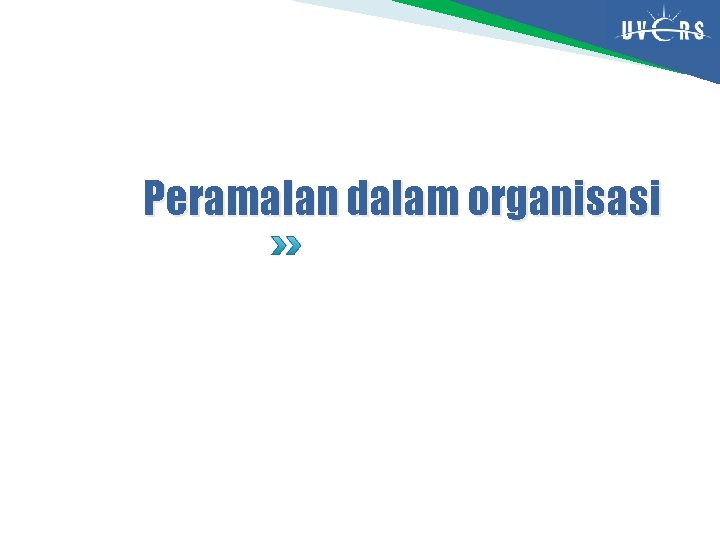 UVERS

Peramalan dalam organisasi